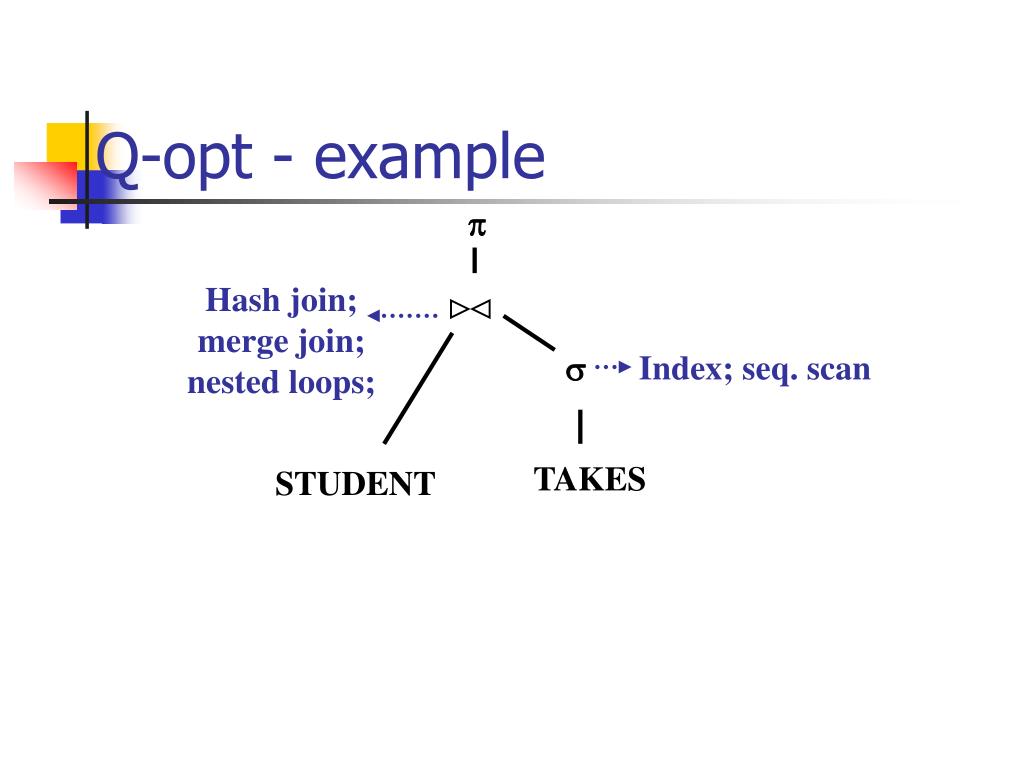 Q-opt - example

$\pi$

Hash join;
merge join;
nested loops;

$\bowtie$

$\sigma$

Index; seq. scan

STUDENT

TAKES